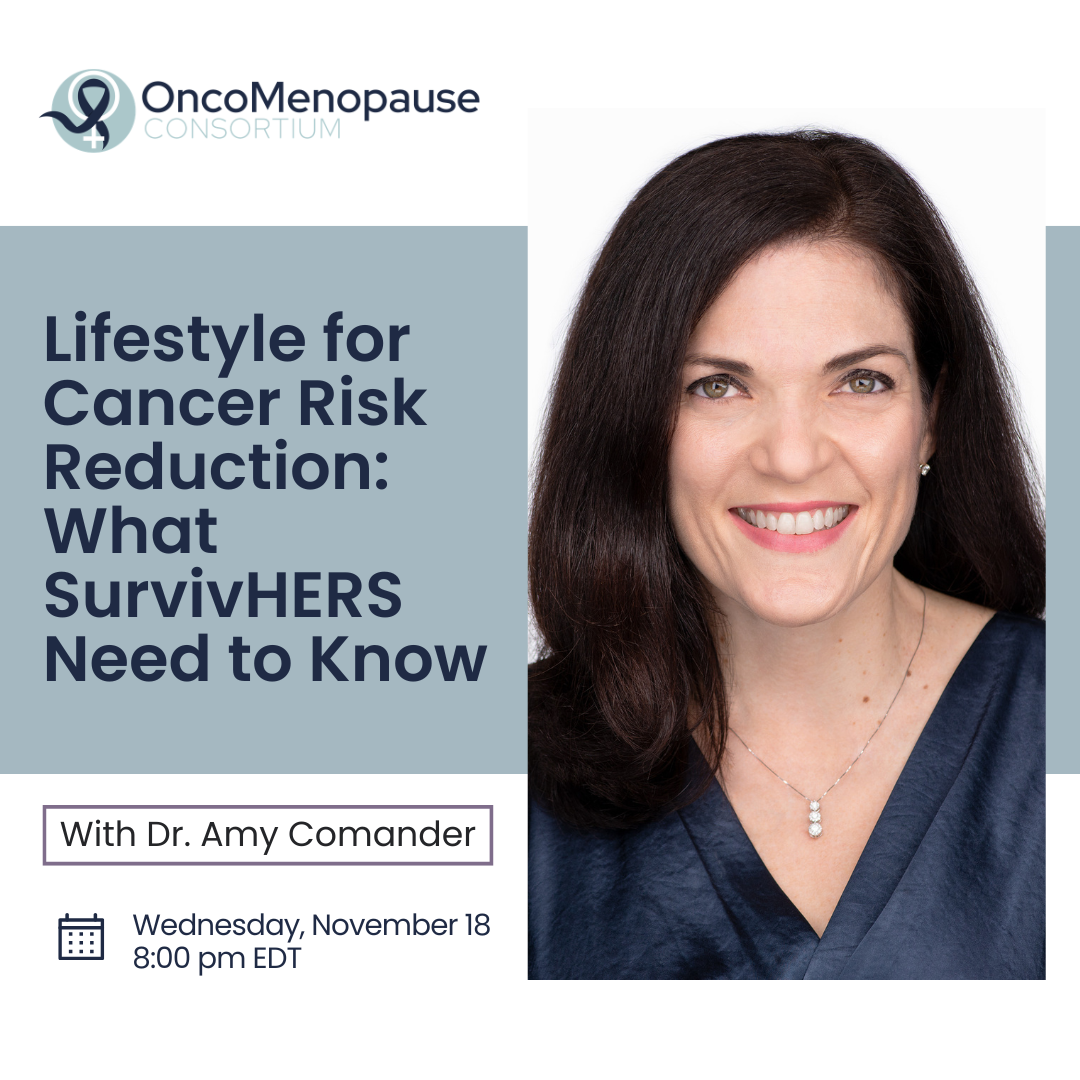 OncoMenopause
CONSORTIUM

Lifestyle for Cancer Risk Reduction: What SurvivHERS Need to Know

With Dr. Amy Comander

Wednesday, November 18
8:00 pm EDT